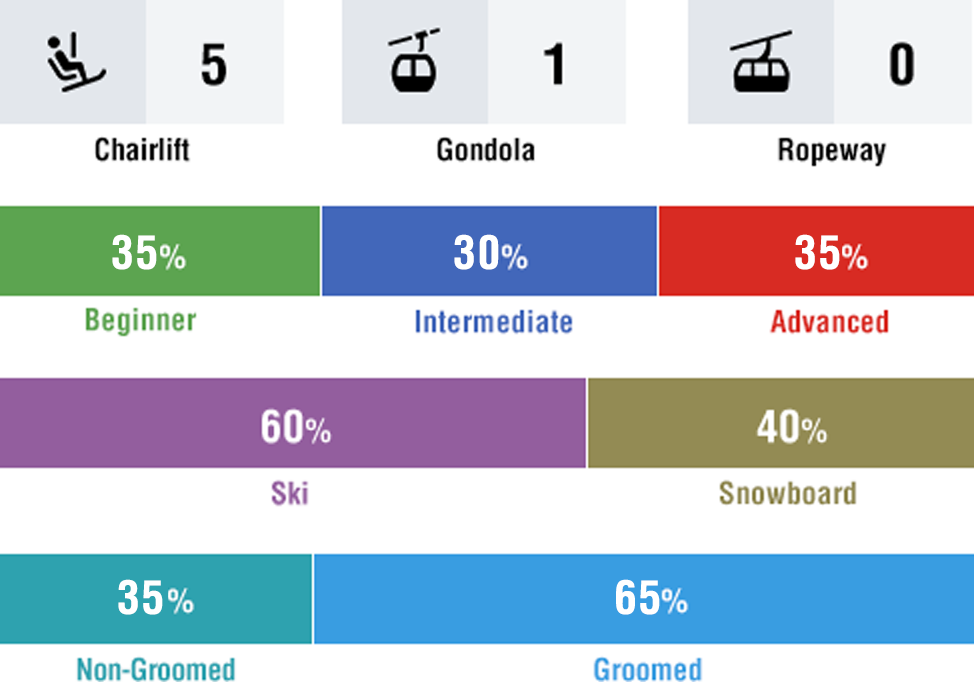 5
Chairlift

1
Gondola

0
Ropeway

35%
Beginner

30%
Intermediate

35%
Advanced

60%
Ski

40%
Snowboard

35%
Non-Groomed

65%
Groomed